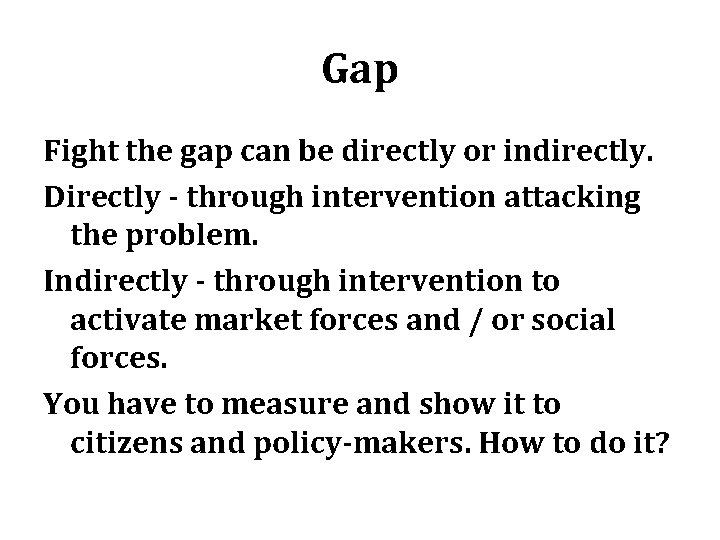 Gap

Fight the gap can be directly or indirectly.

Directly - through intervention attacking the problem.

Indirectly - through intervention to activate market forces and / or social forces.

You have to measure and show it to citizens and policy-makers. How to do it?